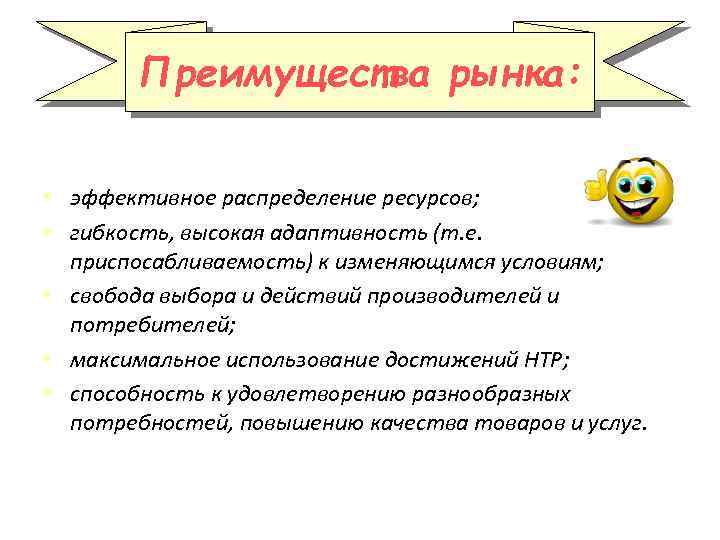 Преимущества рынка:

- эффективное распределение ресурсов;
- гибкость, высокая адаптивность (т.е. приспосабливаемость) к изменяющимся условиям;
- свобода выбора и действий производителей и потребителей;
- максимальное использование достижений НТР;
- способность к удовлетворению разнообразных потребностей, повышению качества товаров и услуг.